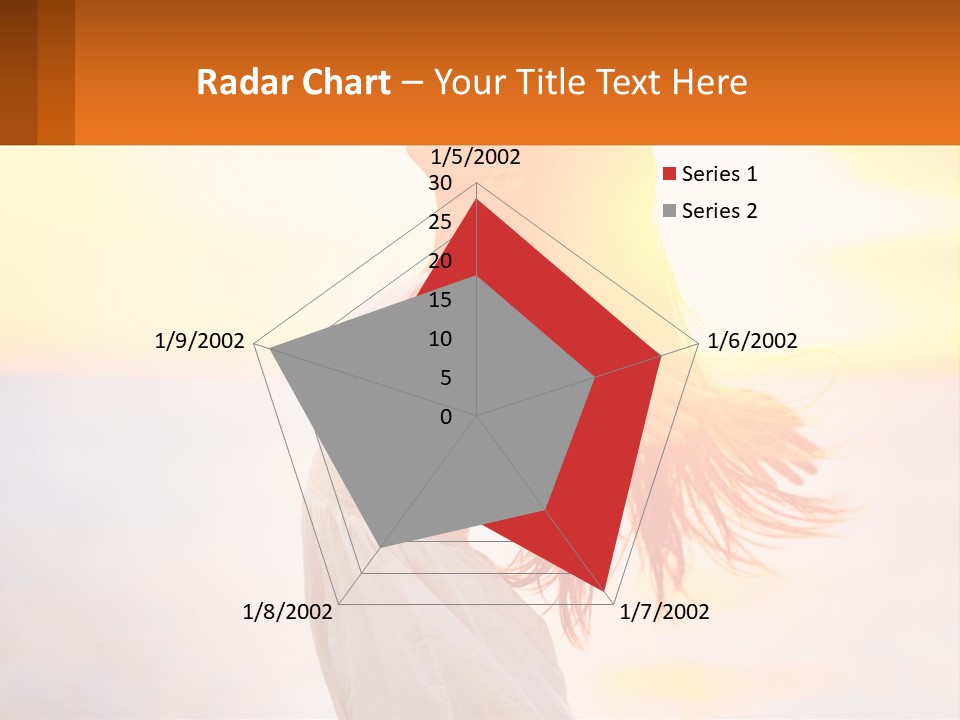 Radar Chart – Your Title Text Here

1/5/2002
30
25
20
15
10
5
0
1/6/2002
1/7/2002
1/8/2002
1/9/2002

Series 1
Series 2